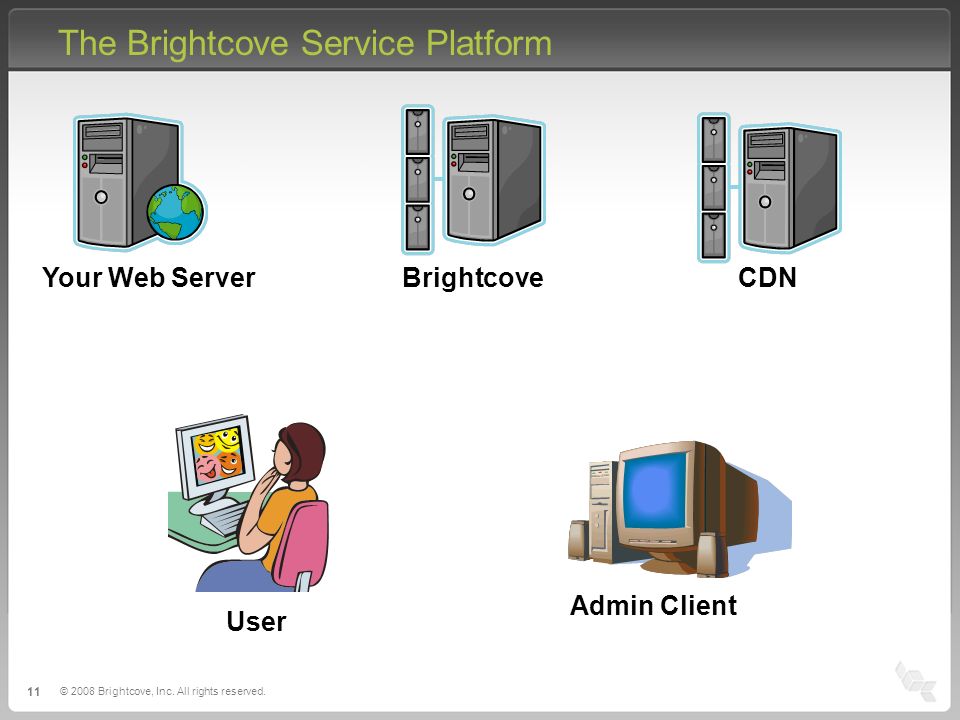 The Brightcove Service Platform

Your Web Server

Brightcove

CDN

User

Admin Client

11 © 2008 Brightcove, Inc. All rights reserved.